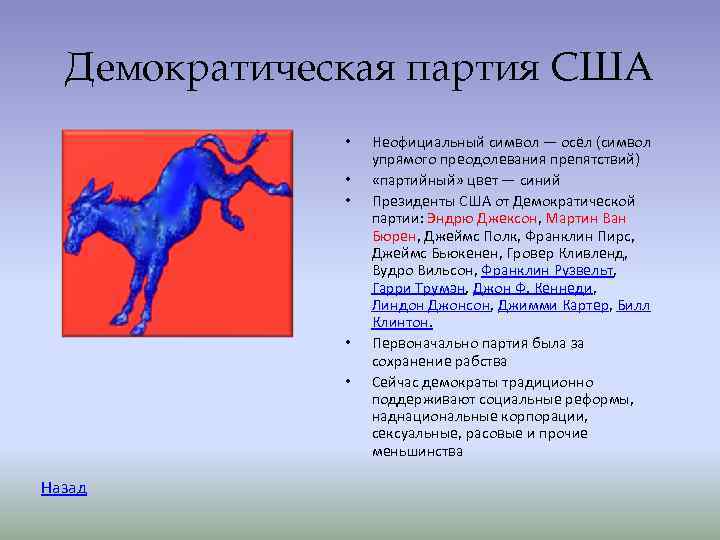 Демократическая партия США

• Неофициальный символ — осёл (символ упрямого преодолевания препятствий)
• «партийный» цвет — синий
• Президенты США от Демократической партии: Эндрю Джексон, Мартин Ван Бюрен, Джеймс Полк, Франклин Пирс, Джеймс Бьюкенен, Гровер Кливленд, Вудро Вильсон, Франклин Рузвельт, Гарри Трумэн, Джон Ф. Кеннеди, Линдон Джонсон, Джимми Картер, Билл Клинтон.
• Первоначально партия была за сохранение рабства
• Сейчас демократы традиционно поддерживают социальные реформы, наднациональные корпорации, сексуальные, расовые и прочие меньшинства

Назад